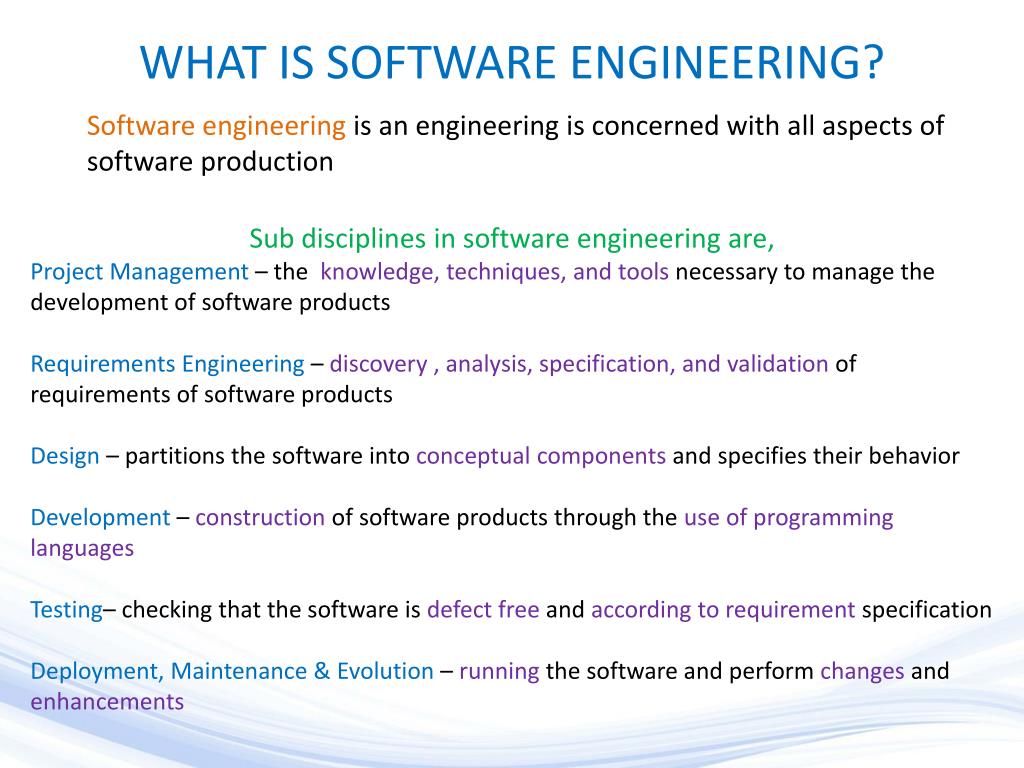 WHAT IS SOFTWARE ENGINEERING?

Software engineering is an engineering is concerned with all aspects of software production

Sub disciplines in software engineering are,

Project Management – the knowledge, techniques, and tools necessary to manage the development of software products

Requirements Engineering – discovery , analysis, specification, and validation of requirements of software products

Design – partitions the software into conceptual components and specifies their behavior

Development – construction of software products through the use of programming languages

Testing– checking that the software is defect free and according to requirement specification

Deployment, Maintenance & Evolution – running the software and perform changes and enhancements